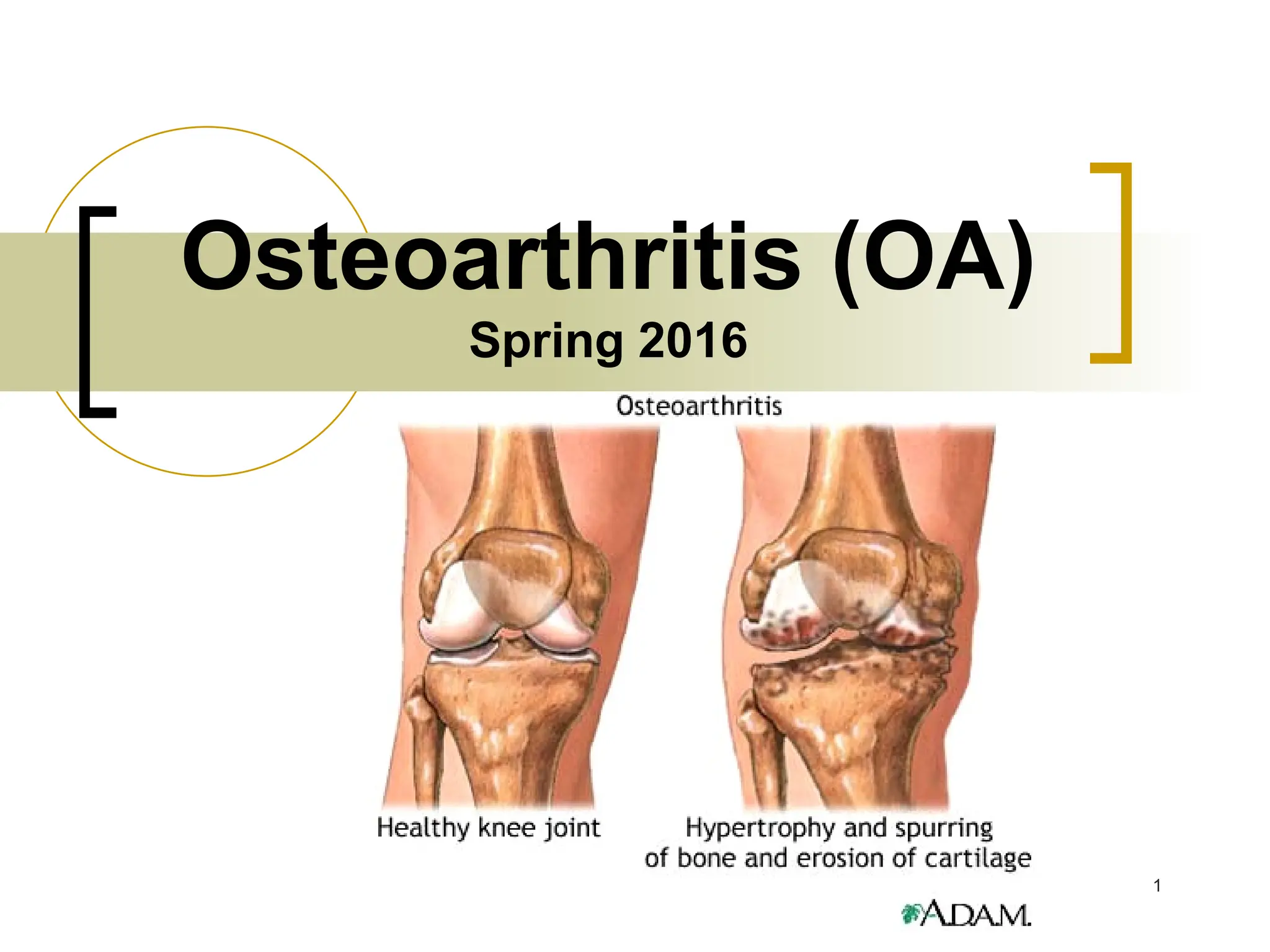 Osteoarthritis (OA)
Spring 2016

Osteoarthritis

Healthy knee joint

Hypertrophy and spurring of bone and erosion of cartilage

1

A.D.A.M.